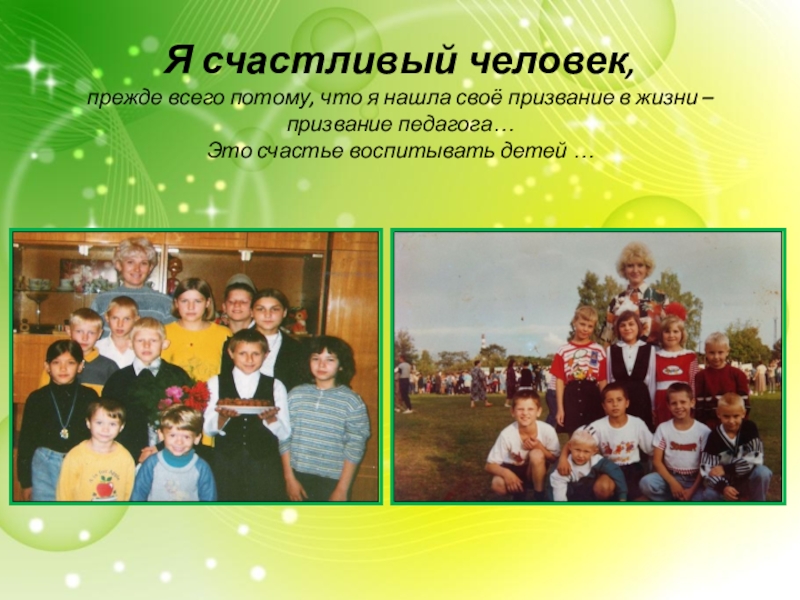 Я счастливый человек,

прежде всего потому, что я нашла своё призвание в жизни – призвание педагога…
Это счастье воспитывать детей …